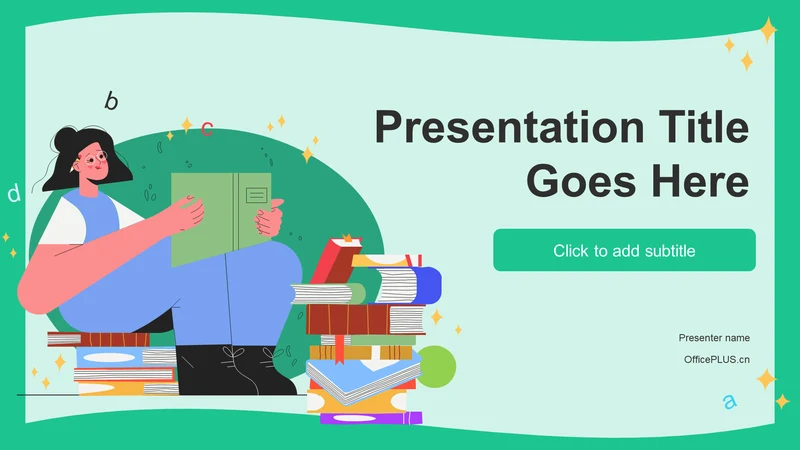 b
c
d

Presentation Title Goes Here

Click to add subtitle

Presenter name
OfficePLUS.cn

a